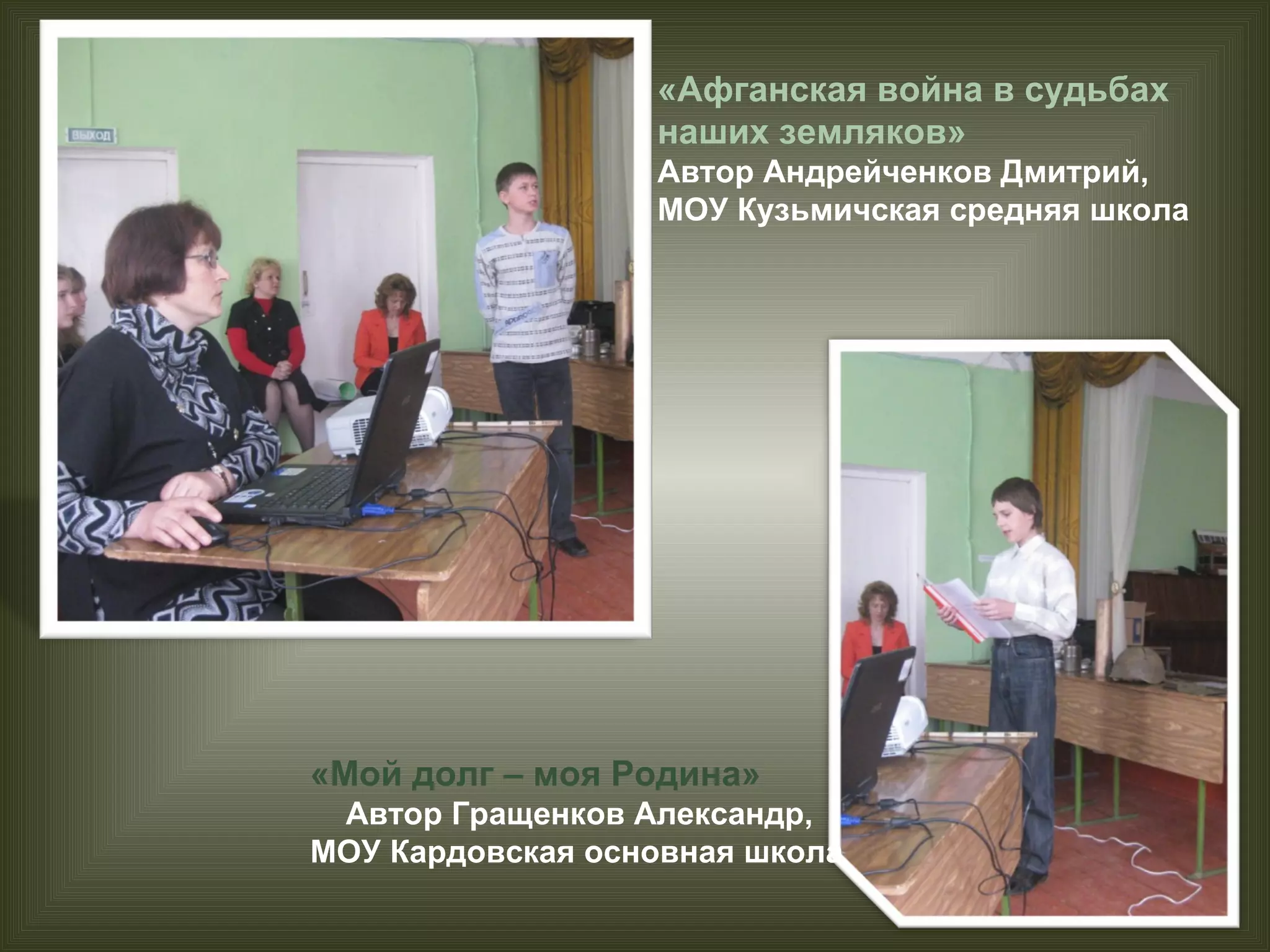 ВЫХОД

«Афганская война в судьбах наших земляков»
Автор Андрейченков Дмитрий,
МОУ Кузьмичская средняя школа

«Мой долг – моя Родина»
Автор Гращенков Александр,
МОУ Кардовская основная школа